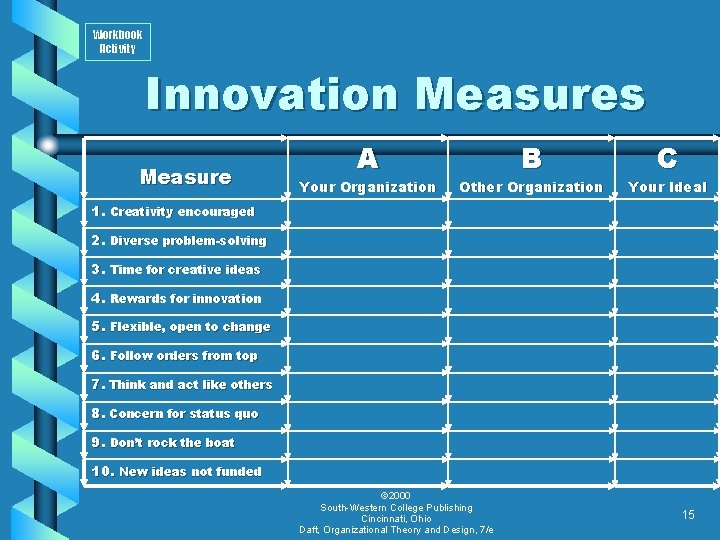 Workbook Activity

Innovation Measures

| Measure | A Your Organization | B Other Organization | C Your Ideal |
|---|---|---|---|
| 1. Creativity encouraged | | | |
| 2. Diverse problem-solving | | | |
| 3. Time for creative ideas | | | |
| 4. Rewards for innovation | | | |
| 5. Flexible, open to change | | | |
| 6. Follow orders from top | | | |
| 7. Think and act like others | | | |
| 8. Concern for status quo | | | |
| 9. Don't rock the boat | | | |
| 10. New ideas not funded | | | |

©2000
South-Western College Publishing
Cincinnati, Ohio
Daft, Organizational Theory and Design, 7/e

15